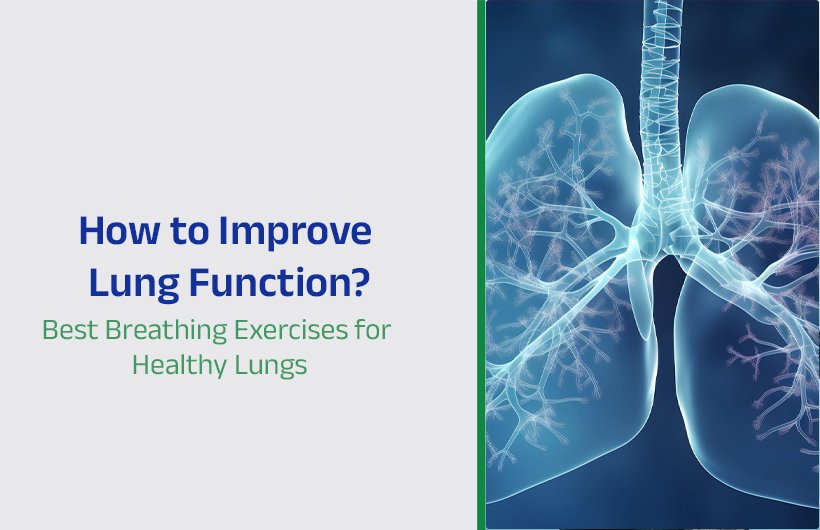 How to Improve Lung Function?

Best Breathing Exercises for Healthy Lungs